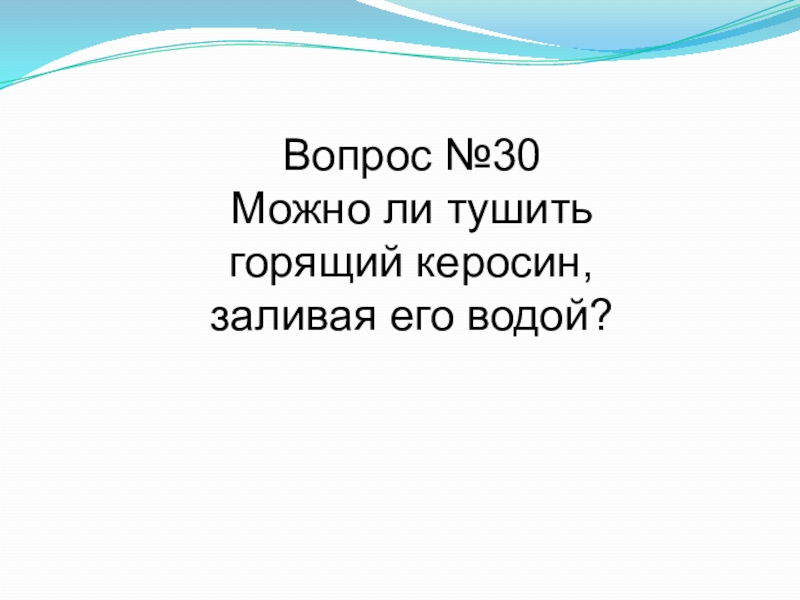 Вопрос №30
Можно ли тушить горящий керосин, заливая его водой?